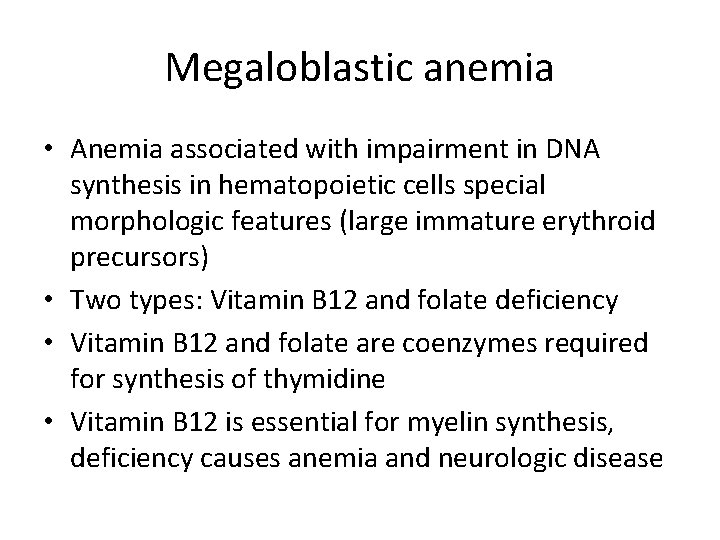 Megaloblastic anemia

• Anemia associated with impairment in DNA synthesis in hematopoietic cells special morphologic features (large immature erythroid precursors)
• Two types: Vitamin B12 and folate deficiency
• Vitamin B12 and folate are coenzymes required for synthesis of thymidine
• Vitamin B12 is essential for myelin synthesis, deficiency causes anemia and neurologic disease